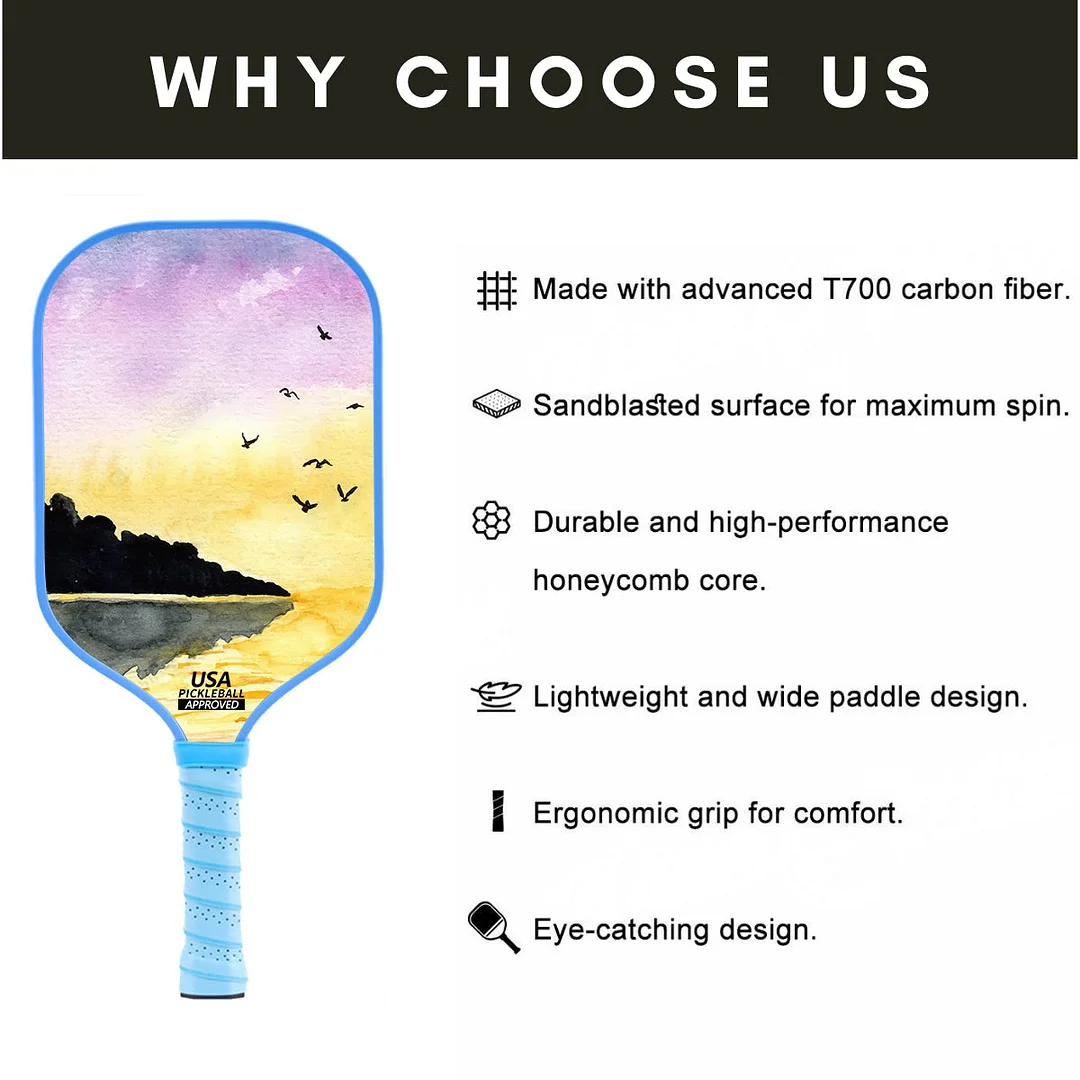 WHY CHOOSE US

USA PICKLEBALL APPROVED

Made with advanced T700 carbon fiber.

Sandblasted surface for maximum spin.

Durable and high-performance honeycomb core.

Lightweight and wide paddle design.

Ergonomic grip for comfort.

Eye-catching design.